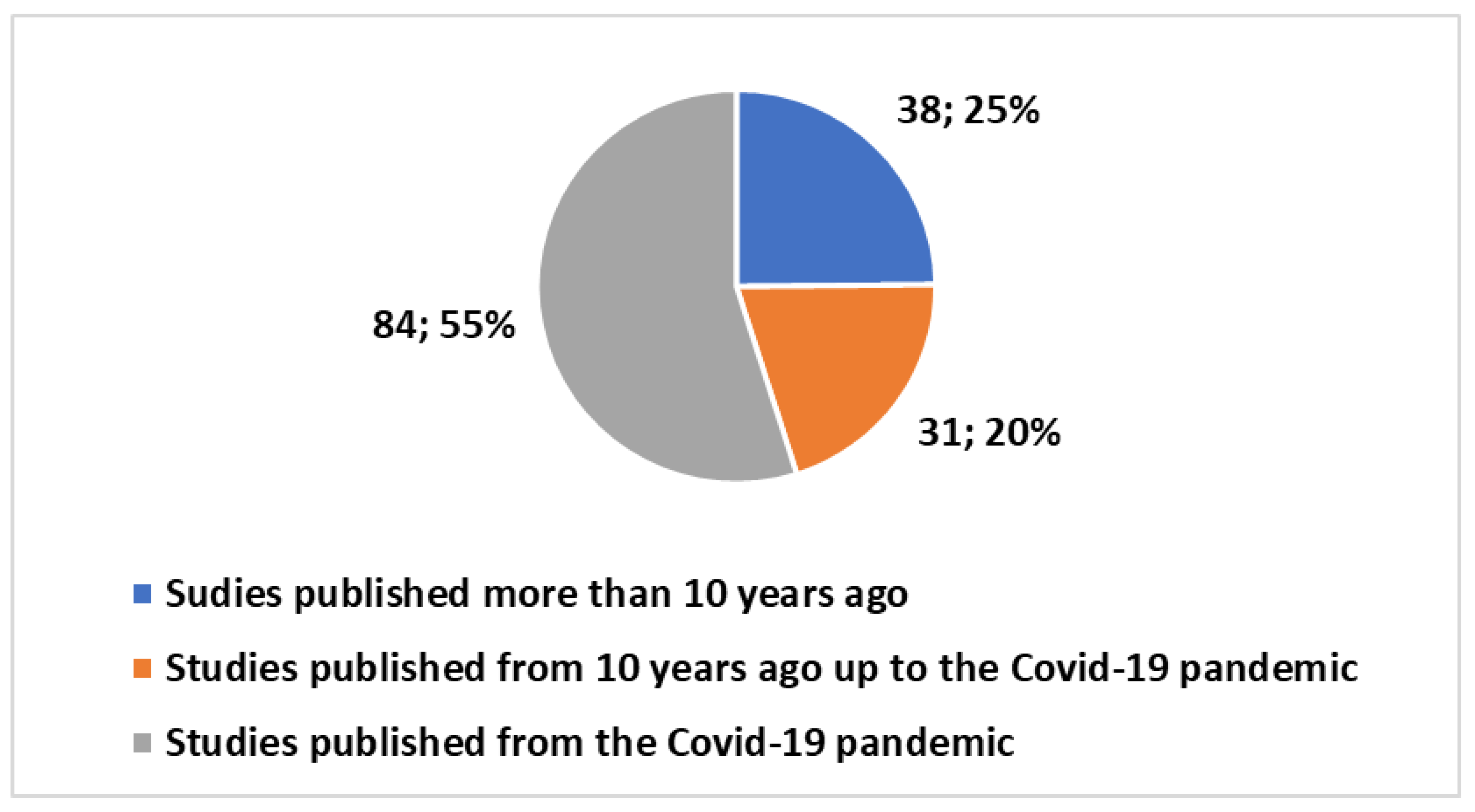 38; 25%

84; 55%

31; 20%

Sudies published more than 10 years ago

Studies published from 10 years ago up to the Covid-19 pandemic

Studies published from the Covid-19 pandemic